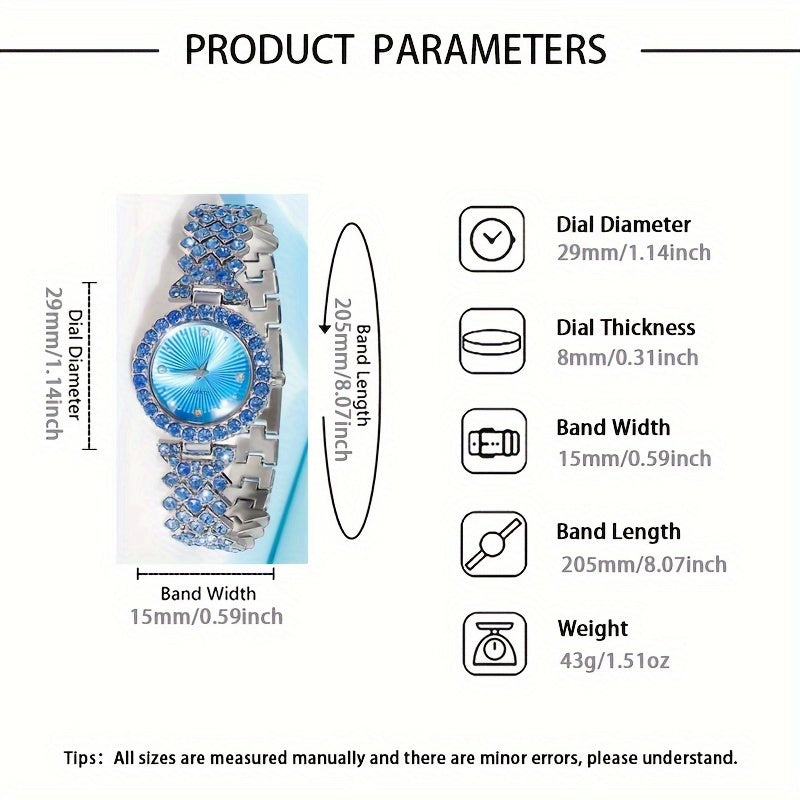 PRODUCT PARAMETERS

Dial Diameter
29mm/1.14inch

Band Length
205mm/8.07inch

Band Width
15mm/0.59inch

Dial Diameter
29mm/1.14inch

Dial Thickness
8mm/0.31inch

Band Width
15mm/0.59inch

Band Length
205mm/8.07inch

Weight
43g/1.51oz

Tips: All sizes are measured manually and there are minor errors, please understand.